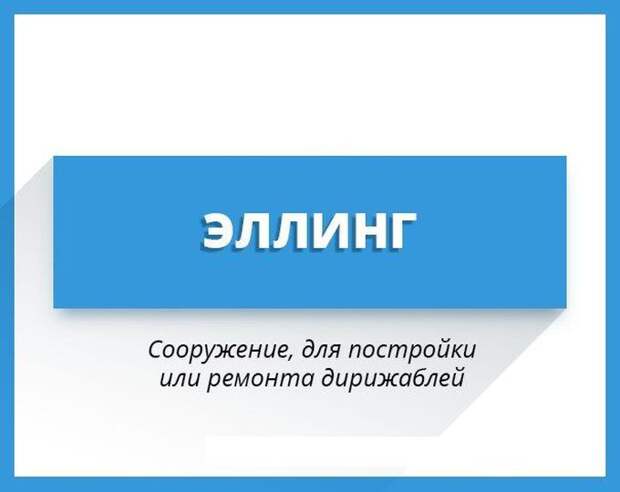 ЭЛЛИНГ

Сооружение, для постройки или ремонта дирижаблей